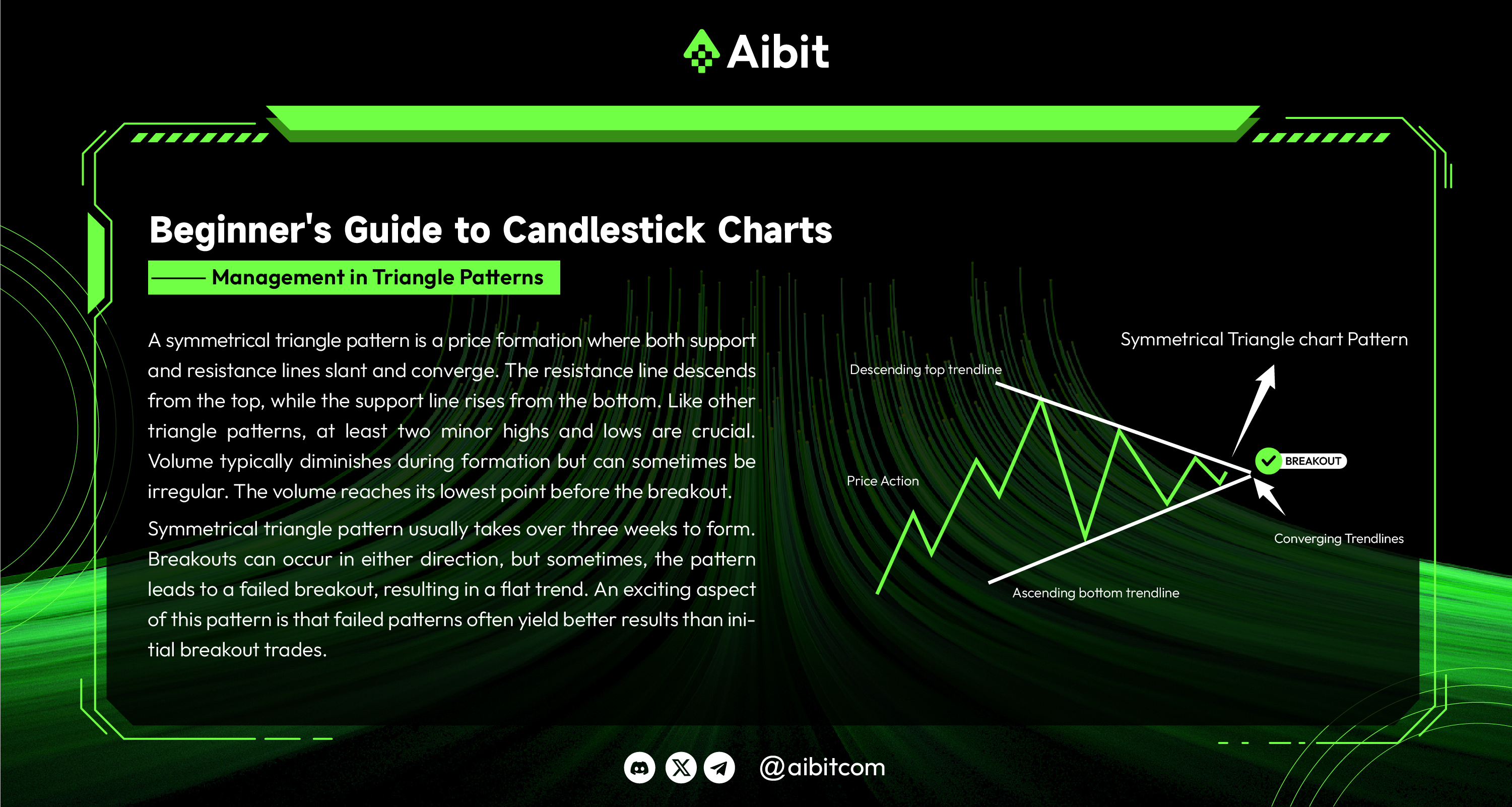 Aibit

Beginner's Guide to Candlestick Charts

Management in Triangle Patterns

A symmetrical triangle pattern is a price formation where both support and resistance lines slant and converge. The resistance line descends from the top, while the support line rises from the bottom. Like other triangle patterns, at least two minor highs and lows are crucial. Volume typically diminishes during formation but can sometimes be irregular. The volume reaches its lowest point before the breakout.

Symmetrical triangle pattern usually takes over three weeks to form. Breakouts can occur in either direction, but sometimes, the pattern leads to a failed breakout, resulting in a flat trend. An exciting aspect of this pattern is that failed patterns often yield better results than initial breakout trades.

Symmetrical Triangle chart Pattern

Descending top trendline

Price Action

BREAKOUT

Converging Trendlines

Ascending bottom trendline

@aibitcom